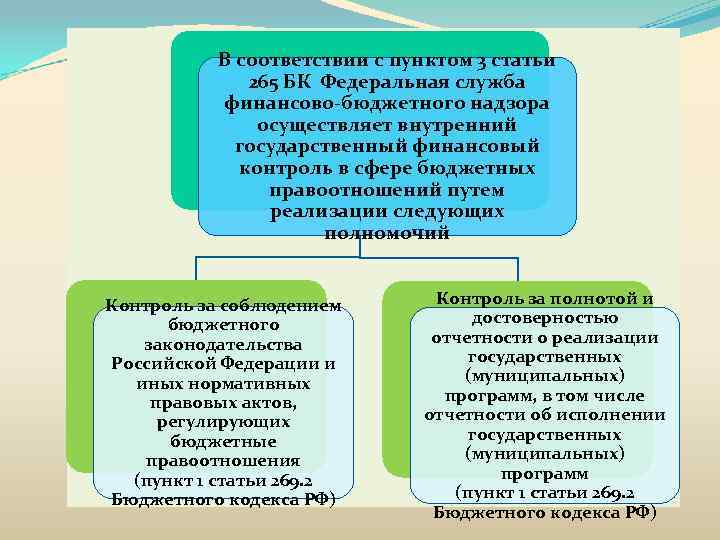 В соответствии с пунктом 3 статьи 265 БК Федеральная служба финансово-бюджетного надзора осуществляет внутренний государственный финансовый контроль в сфере бюджетных правоотношений путем реализации следующих полномочий

Контроль за соблюдением бюджетного законодательства Российской Федерации и иных нормативных правовых актов, регулирующих бюджетные правоотношения (пункт 1 статьи 269.2 Бюджетного кодекса РФ)

Контроль за полнотой и достоверностью отчетности о реализации государственных (муниципальных) программ, в том числе отчетности об исполнении государственных (муниципальных) программ (пункт 1 статьи 269.2 Бюджетного кодекса РФ)